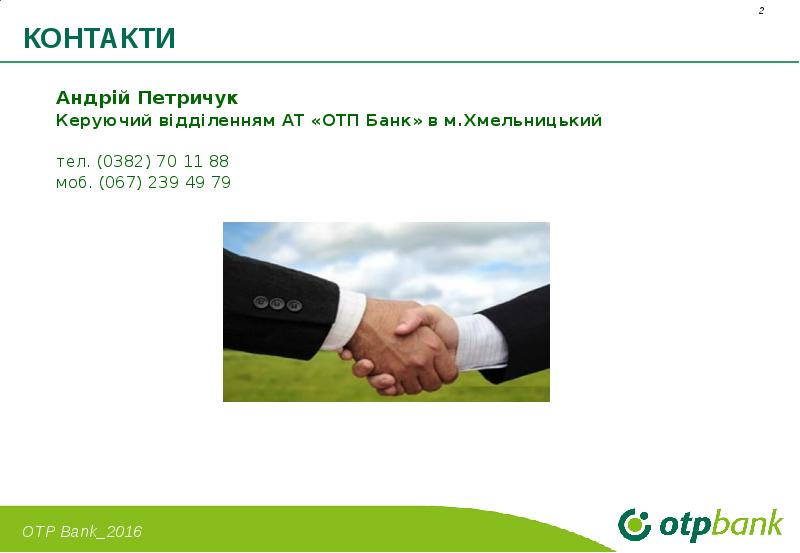 2

КОНТАКТИ

Андрій Петричук
Керуючий відділенням АТ «ОТП Банк» в м.Хмельницький

тел. (0382) 70 11 88
моб. (067) 239 49 79

OTP Bank_2016

otpbank